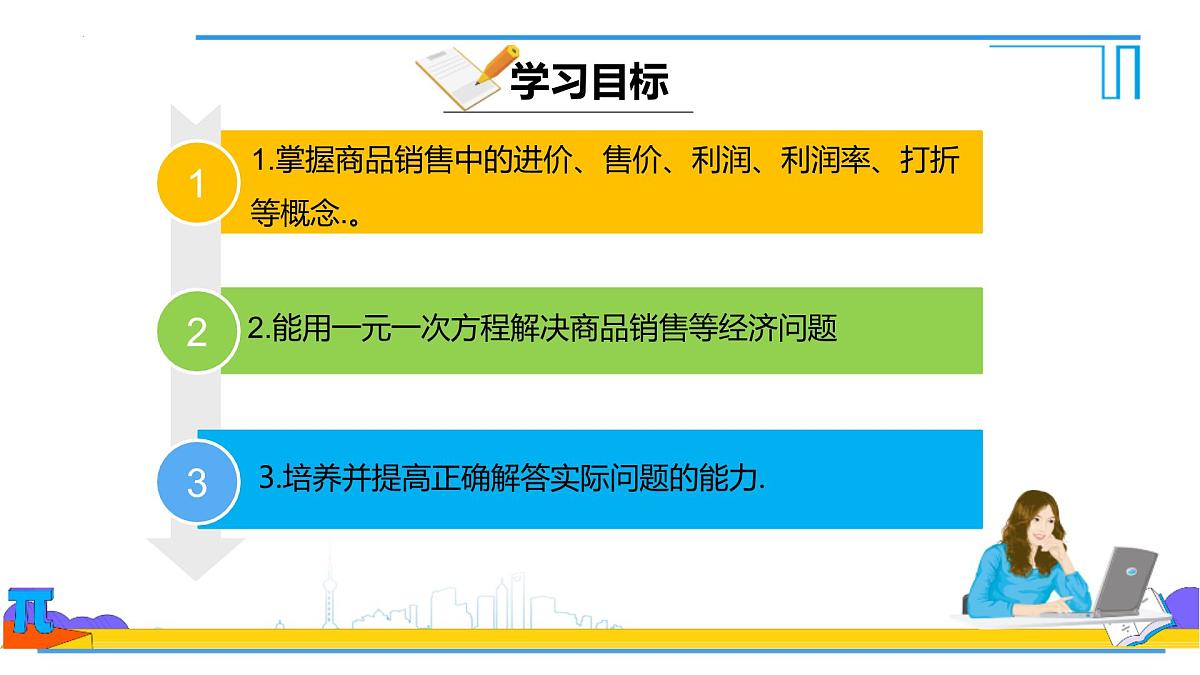 学习目标

1

1.掌握商品销售中的进价、售价、利润、利润率、打折等概念..。

2

2.能用一元一次方程解决商品销售等经济问题

3

3.培养并提高正确解答实际问题的能力.

π